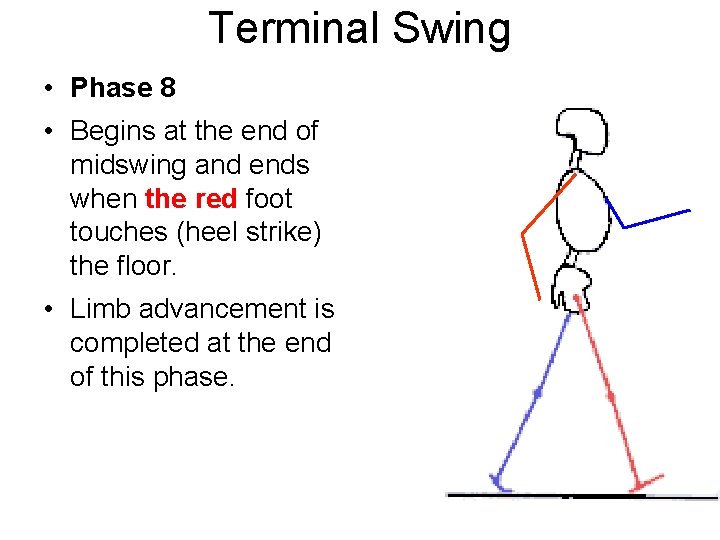 Terminal Swing

• Phase 8

• Begins at the end of midswing and ends when the red foot touches (heel strike) the floor.

• Limb advancement is completed at the end of this phase.